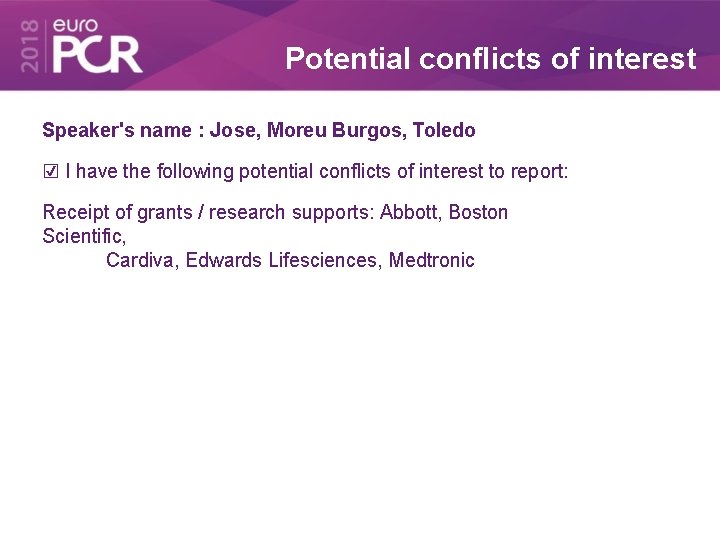 2018 euro PCR

Potential conflicts of interest

Speaker's name : Jose, Moreu Burgos, Toledo

☑ I have the following potential conflicts of interest to report:

Receipt of grants / research supports: Abbott, Boston Scientific, Cardiva, Edwards Lifesciences, Medtronic